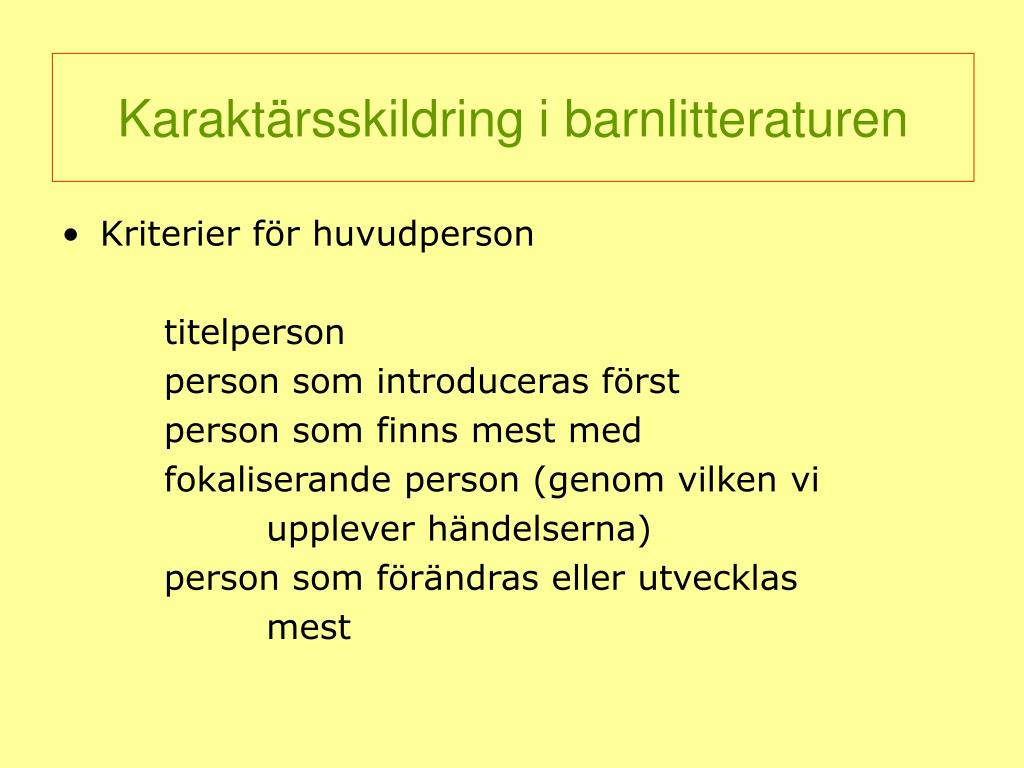 Karaktärsskildring i barnlitteraturen

• Kriterier för huvudperson

titelperson
person som introduceras först
person som finns mest med
fokaliserande person (genom vilken vi upplever händelserna)
person som förändras eller utvecklas mest